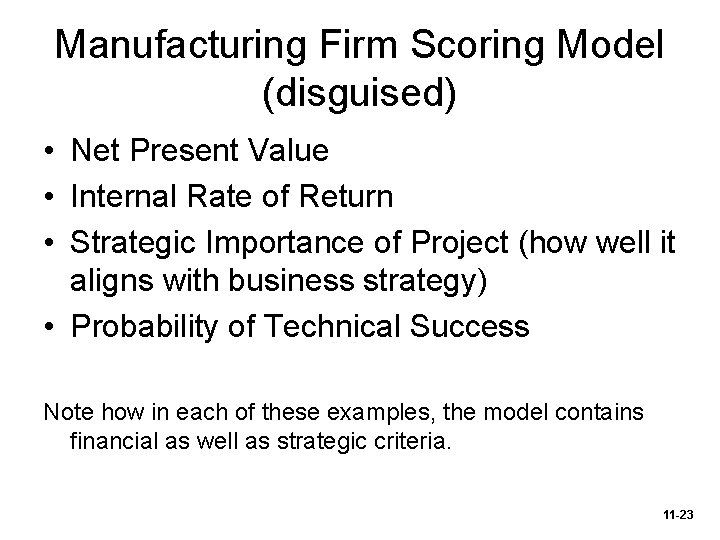 Manufacturing Firm Scoring Model (disguised)

• Net Present Value
• Internal Rate of Return
• Strategic Importance of Project (how well it aligns with business strategy)
• Probability of Technical Success

Note how in each of these examples, the model contains financial as well as strategic criteria.

11-23